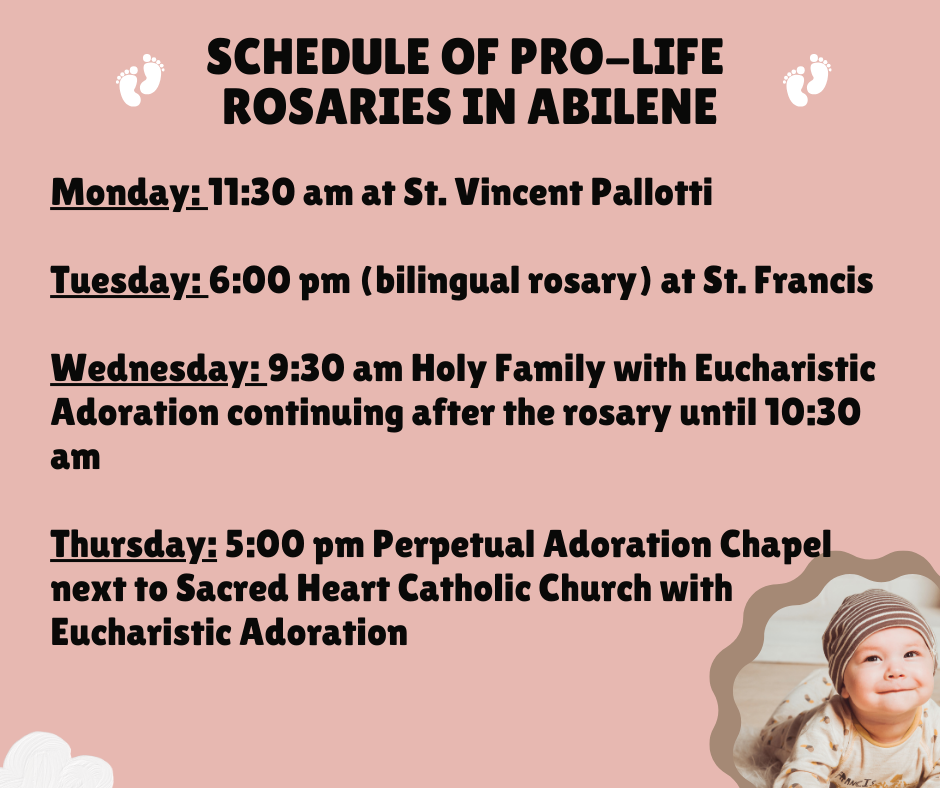 SCHEDULE OF PRO-LIFE ROSARIES IN ABILENE

Monday: 11:30 am at St. Vincent Pallotti

Tuesday: 6:00 pm (bilingual rosary) at St. Francis

Wednesday: 9:30 am Holy Family with Eucharistic Adoration continuing after the rosary until 10:30 am

Thursday: 5:00 pm Perpetual Adoration Chapel next to Sacred Heart Catholic Church with Eucharistic Adoration